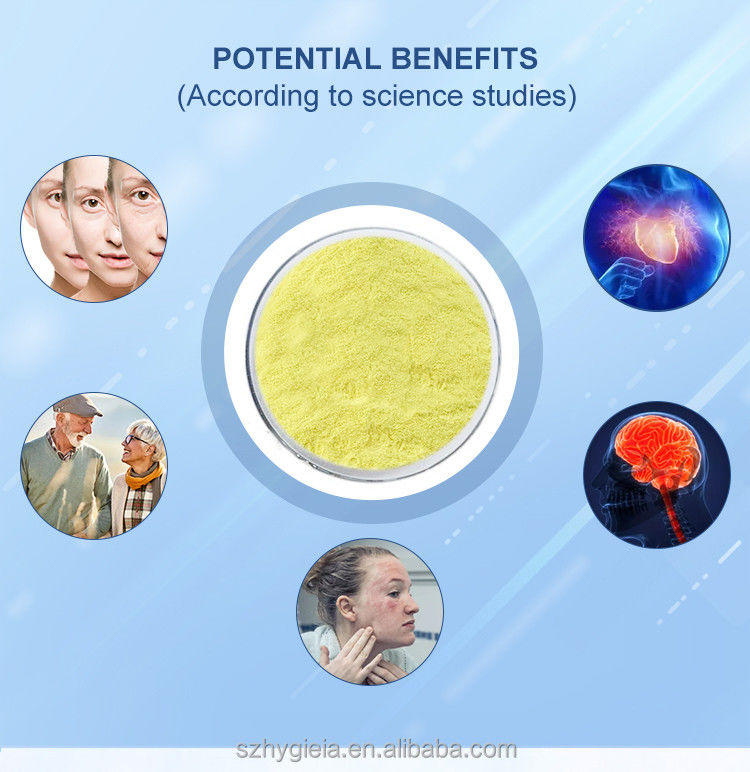 POTENTIAL BENEFITS
(According to science studies)

szhygieia.en.alibaba.com